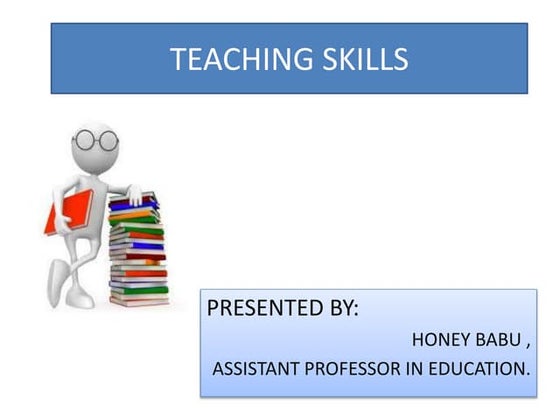 TEACHING SKILLS

PRESENTED BY:

HONEY BABU ,

ASSISTANT PROFESSOR IN EDUCATION.